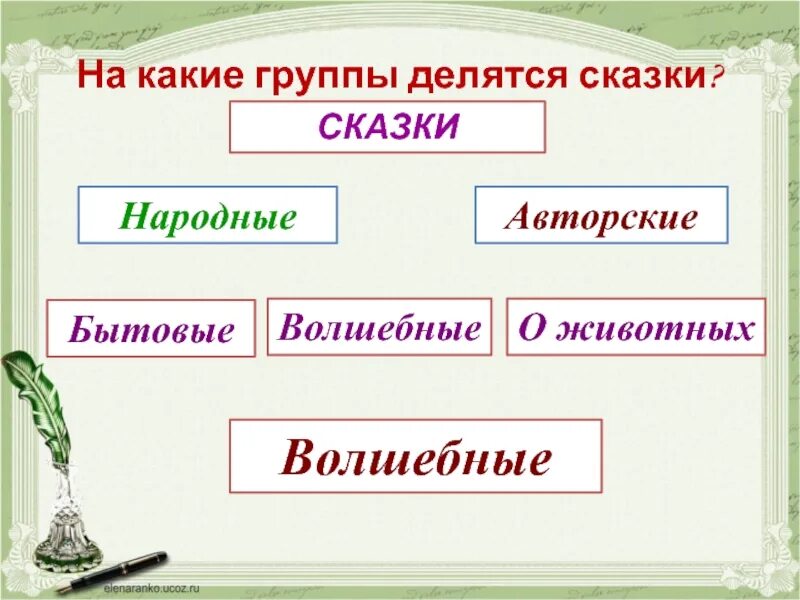 На какие группы делятся сказки?

СКАЗКИ

Народные

Авторские

Бытовые

Волшебные

О животных

Волшебные

elenaranko.ucoz.ru